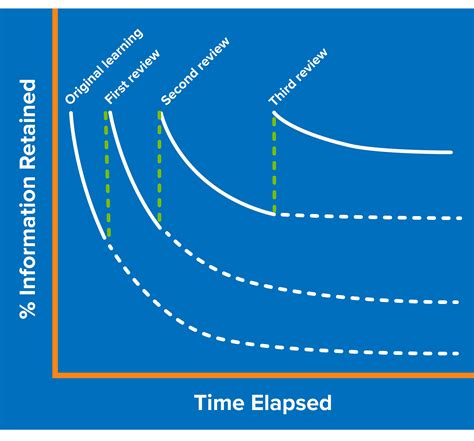 % Information Retained

Original learning

First review

Second review

Third review

Time Elapsed